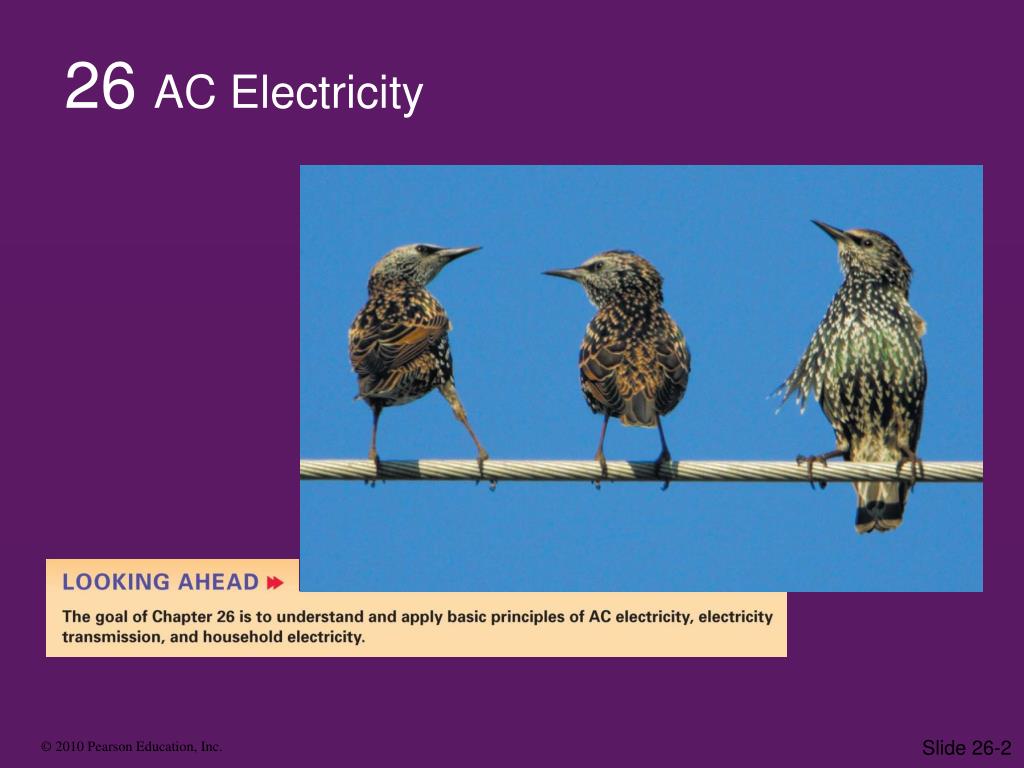 26 AC Electricity

LOOKING AHEAD

The goal of Chapter 26 is to understand and apply basic principles of AC electricity, electricity transmission, and household electricity.

© 2010 Pearson Education, Inc.

Slide 26-2